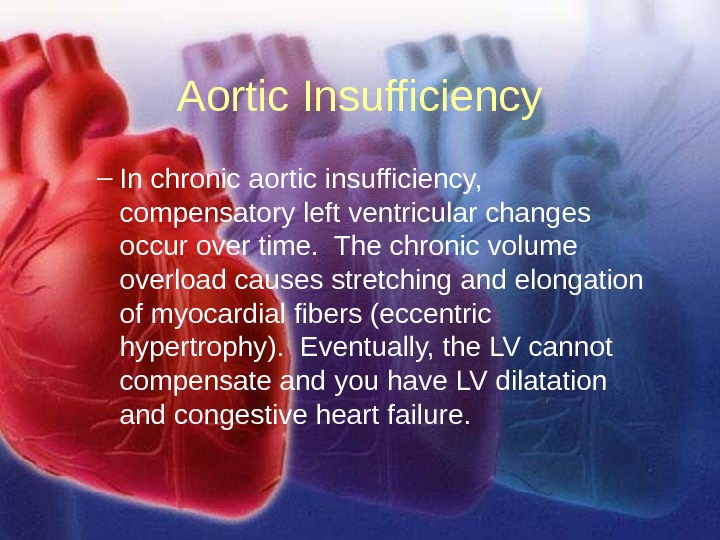 Aortic Insufficiency

– In chronic aortic insufficiency, compensatory left ventricular changes occur over time. The chronic volume overload causes stretching and elongation of myocardial fibers (eccentric hypertrophy). Eventually, the LV cannot compensate and you have LV dilatation and congestive heart failure.